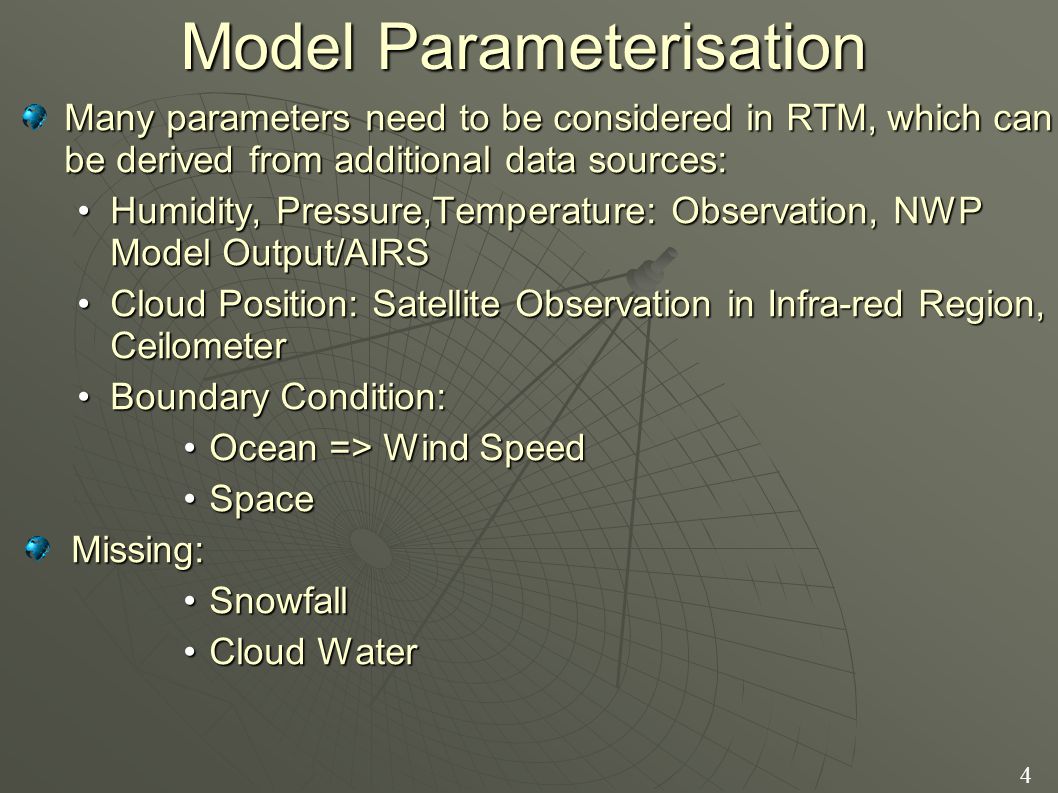 Model Parameterisation

Many parameters need to be considered in RTM, which can be derived from additional data sources:

• Humidity, Pressure,Temperature: Observation, NWP Model Output/AIRS

• Cloud Position: Satellite Observation in Infra-red Region, Ceilometer

• Boundary Condition:

• Ocean => Wind Speed

• Space

Missing:

• Snowfall

• Cloud Water

4